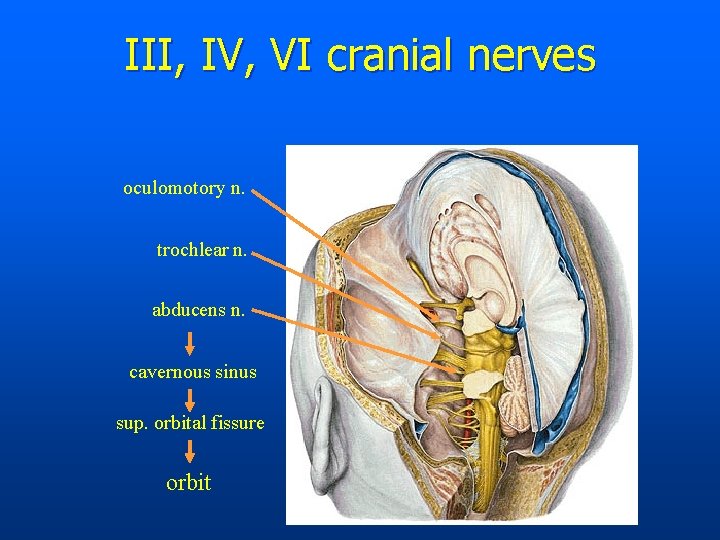 III, IV, VI cranial nerves

oculomotory n.

trochlear n.

abducens n.

cavernous sinus

sup. orbital fissure

orbit